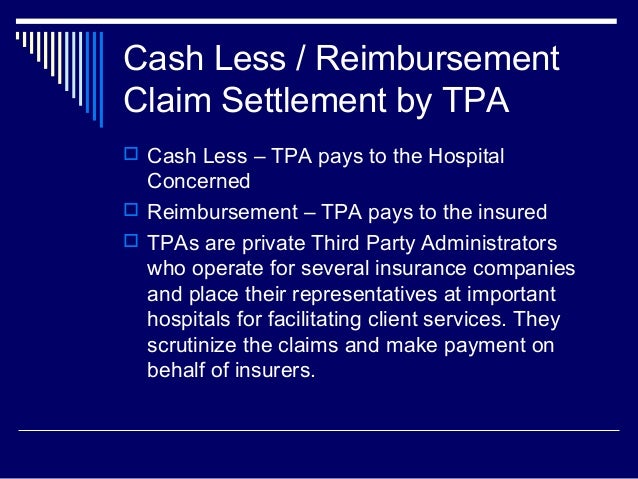 Cash Less / Reimbursement Claim Settlement by TPA

Cash Less – TPA pays to the Hospital Concerned

Reimbursement – TPA pays to the insured

TPAs are private Third Party Administrators who operate for several insurance companies and place their representatives at important hospitals for facilitating client services. They scrutinize the claims and make payment on behalf of insurers.